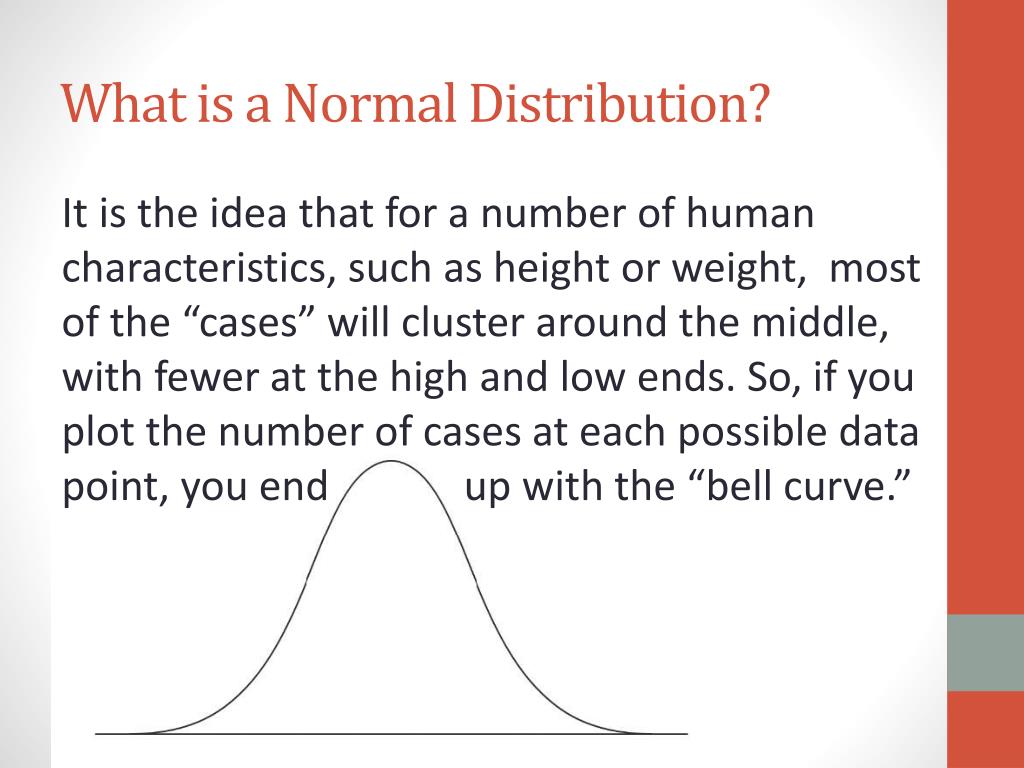 What is a Normal Distribution?

It is the idea that for a number of human characteristics, such as height or weight, most of the “cases” will cluster around the middle, with fewer at the high and low ends. So, if you plot the number of cases at each possible data point, you end up with the “bell curve.”